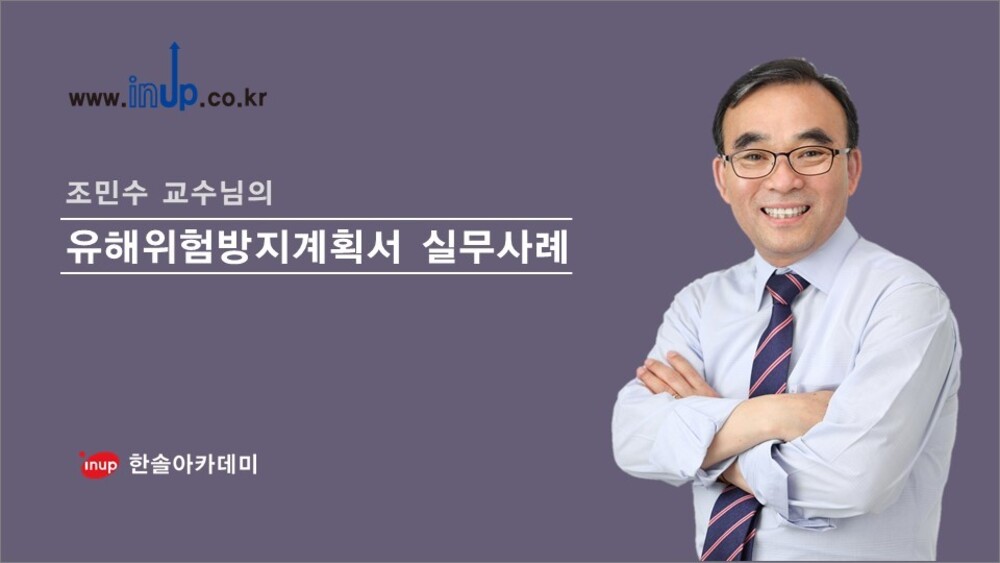 www.inup.co.kr

조민수 교수님의

유해위험방지계획서 실무사례

inup 한솔아카데미